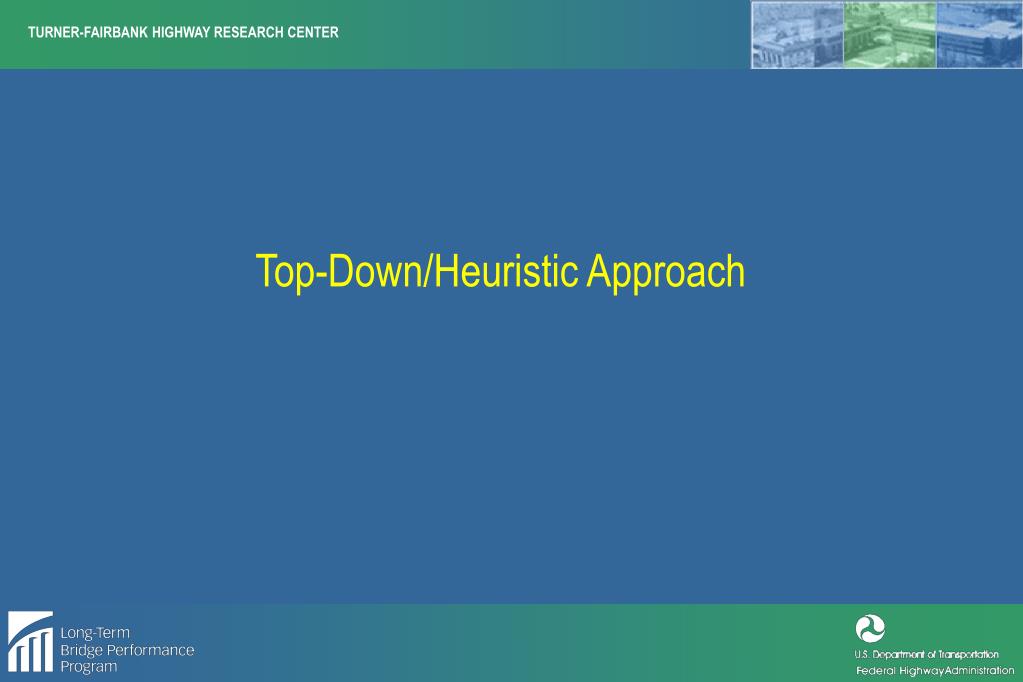 TURNER-FAIRBANK HIGHWAY RESEARCH CENTER

Top-Down/Heuristic Approach

Long-Term Bridge Performance Program

U.S. Department of Transportation
Federal Highway Administration